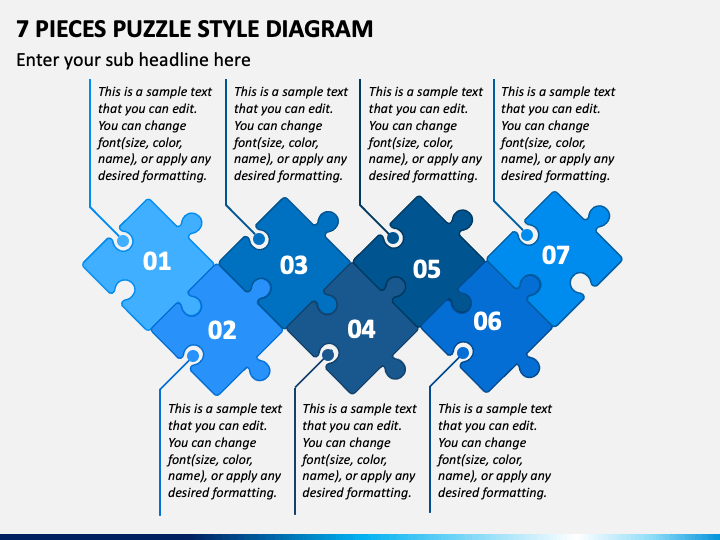 7 PIECES PUZZLE STYLE DIAGRAM

Enter your sub headline here

This is a sample text that you can edit. You can change font(size, color, name), or apply any desired formatting.

This is a sample text that you can edit. You can change font(size, color, name), or apply any desired formatting.

This is a sample text that you can edit. You can change font(size, color, name), or apply any desired formatting.

This is a sample text that you can edit. You can change font(size, color, name), or apply any desired formatting.

01

03

05

07

02

04

06

This is a sample text that you can edit. You can change font(size, color, name), or apply any desired formatting.

This is a sample text that you can edit. You can change font(size, color, name), or apply any desired formatting.

This is a sample text that you can edit. You can change font(size, color, name), or apply any desired formatting.